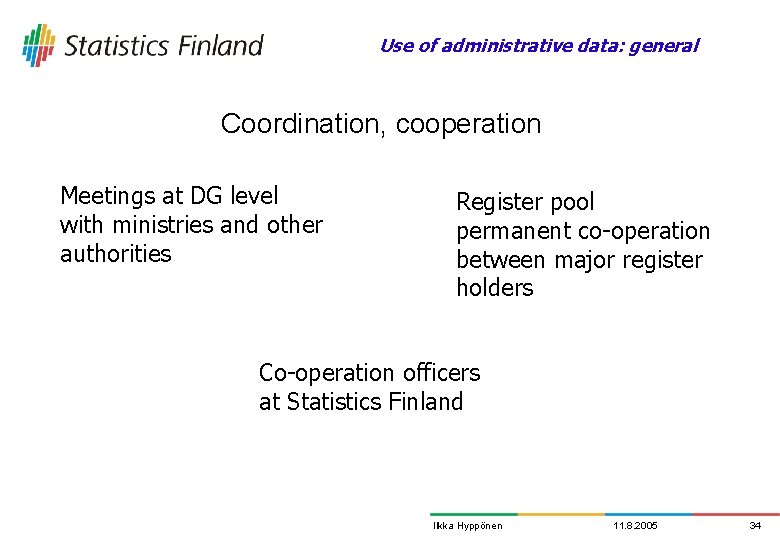 Statistics Finland

Use of administrative data: general

Coordination, cooperation

Meetings at DG level with ministries and other authorities

Register pool permanent co-operation between major register holders

Co-operation officers at Statistics Finland

Ilkka Hyppönen

11.8.2005

34